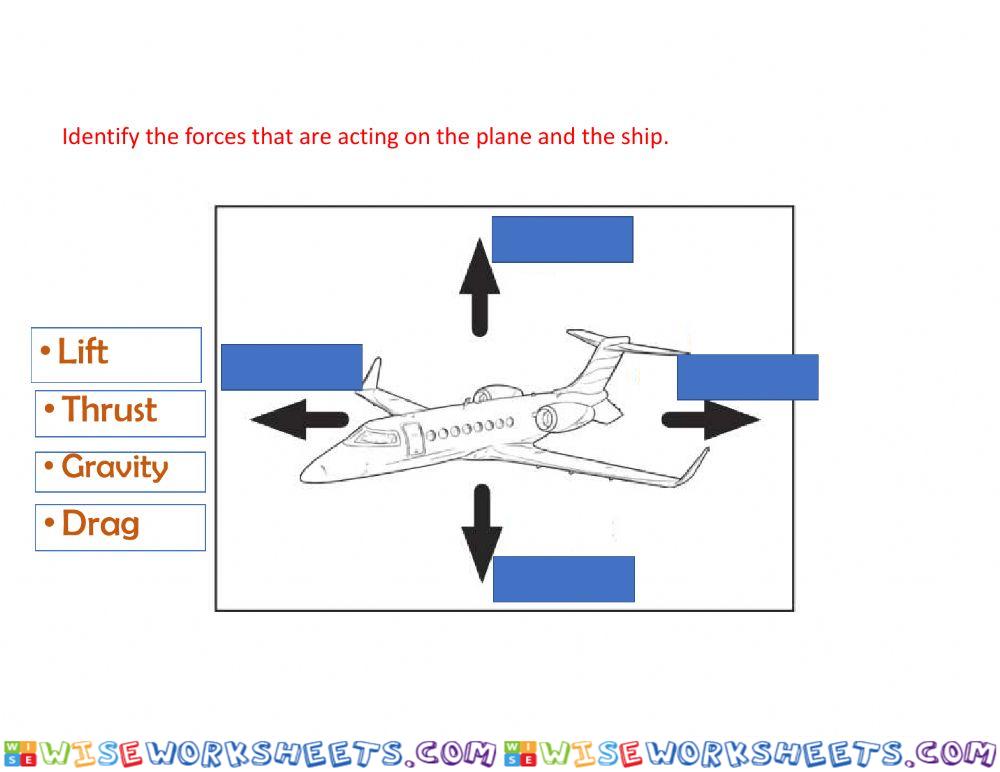 Identify the forces that are acting on the plane and the ship.

• Lift
• Thrust
• Gravity
• Drag

WISEWORKSHEETS.COM WISEWORKSHEETS.COM